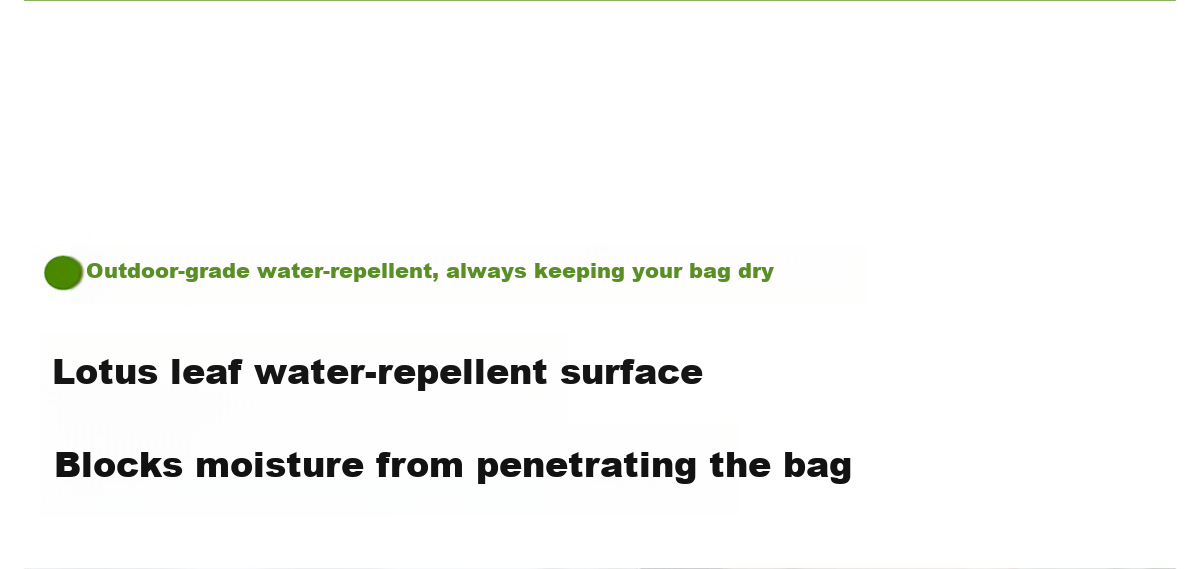 Outdoor-grade water-repellent, always keeping your bag dry

Lotus leaf water-repellent surface

Blocks moisture from penetrating the bag